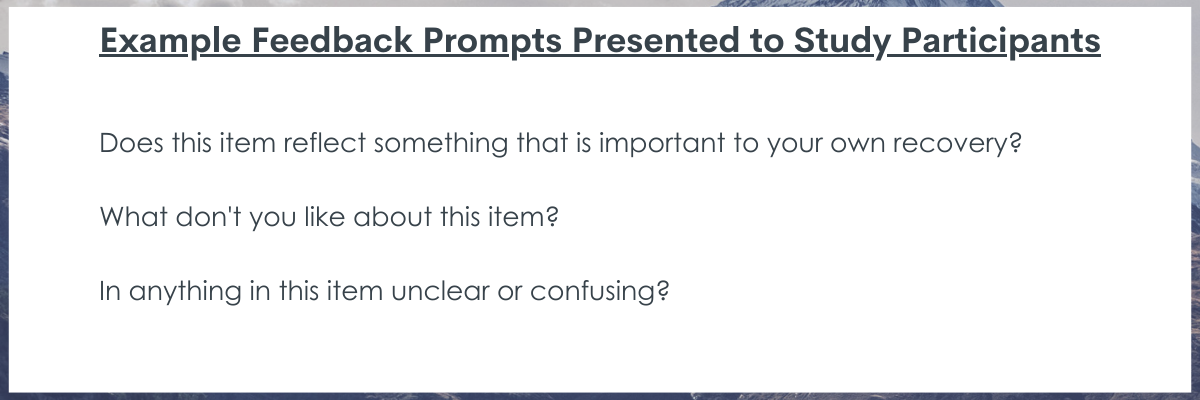 Example Feedback Prompts Presented to Study Participants

Does this item reflect something that is important to your own recovery?

What don't you like about this item?

In anything in this item unclear or confusing?